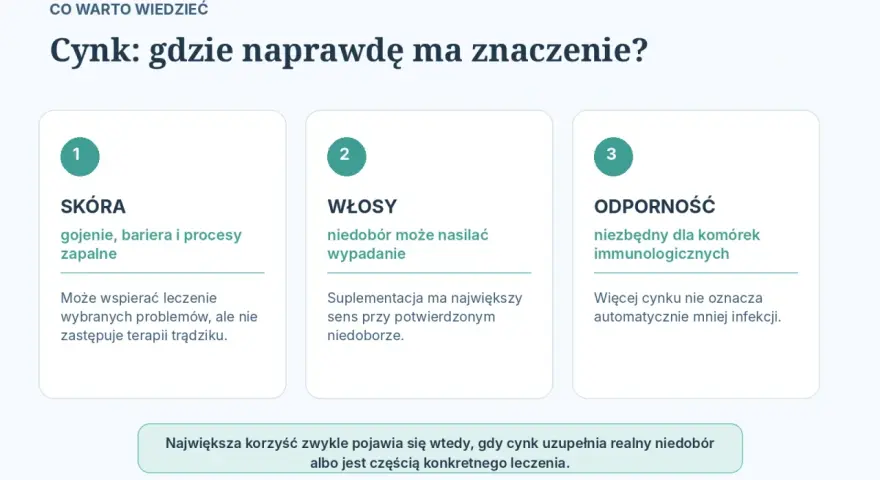 CO WARTO WIEDZIEĆ

Cynk: gdzie naprawdę ma znaczenie?

1

SKÓRA

gojenie, bariera i procesy zapalne

Może wspierać leczenie wybranych problemów, ale nie zastępuje terapii trądziku.

2

WŁOSY

niedobór może nasilać wypadanie

Suplementacja ma największy sens przy potwierdzonym niedoborze.

3

ODPORNOŚĆ

niezbędny dla komórek immunologicznych

Więcej cynku nie oznacza automatycznie mniej infekcji.

Największa korzyść zwykle pojawia się wtedy, gdy cynk uzupełnia realny niedobór albo jest częścią konkretnego leczenia.